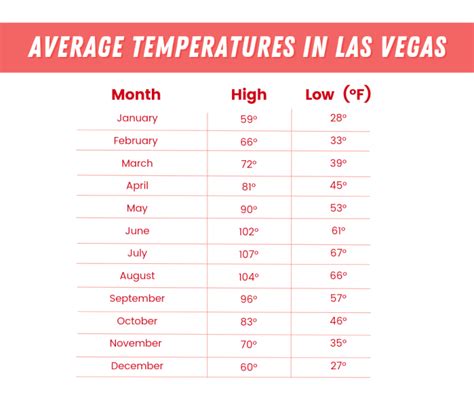 AVERAGE TEMPERATURES IN LAS VEGAS

| Month | High | Low (°F) |
|---|---|---|
| January | 59° | 28° |
| February | 66° | 33° |
| March | 72° | 39° |
| April | 81° | 45° |
| May | 90° | 53° |
| June | 102° | 61° |
| July | 107° | 67° |
| August | 104° | 66° |
| September | 96° | 57° |
| October | 83° | 46° |
| November | 70° | 35° |
| December | 60° | 27° |